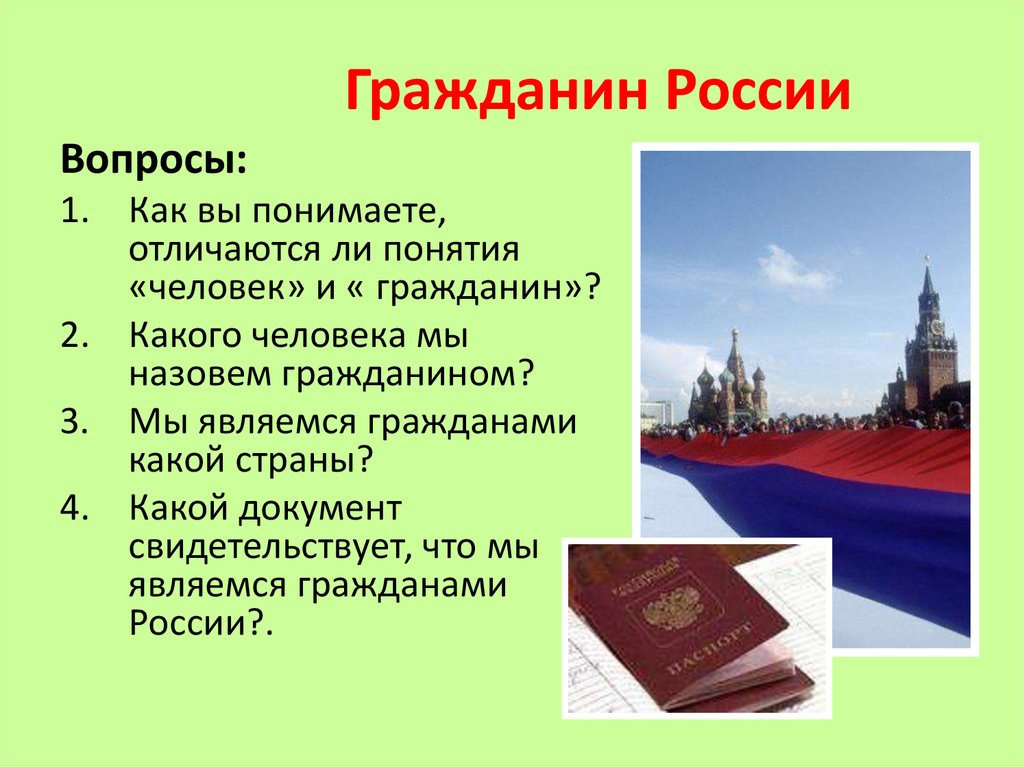 Гражданин России

Вопросы:

1. Как вы понимаете, отличаются ли понятия «человек» и « гражданин»?
2. Какого человека мы назовем гражданином?
3. Мы являемся гражданами какой страны?
4. Какой документ свидетельствует, что мы являемся гражданами России?.

ПАСПОРТ